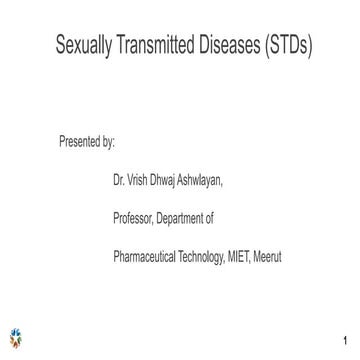 Sexually Transmitted Diseases (STDs)

Presented by:

Dr. Vrish Dhwaj Ashwlayan,

Professor, Department of

Pharmaceutical Technology, MIET, Meerut

1